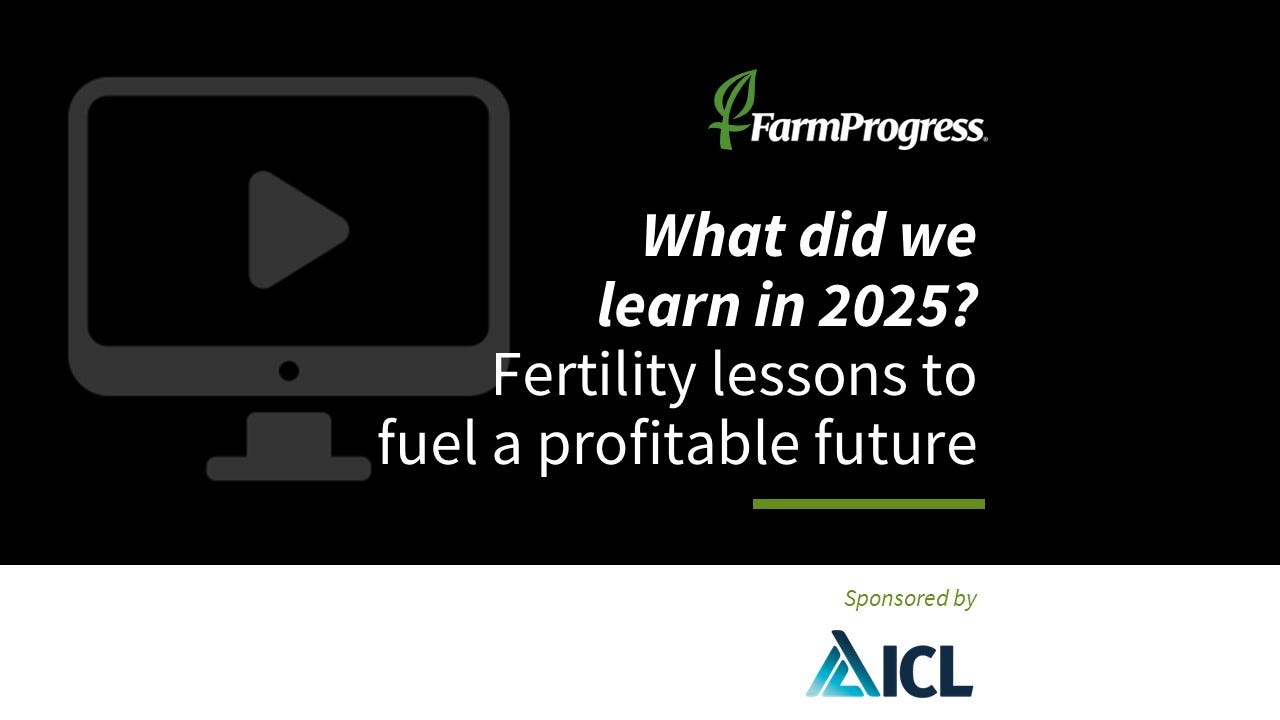 FarmProgress.

What did we learn in 2025?
Fertility lessons to fuel a profitable future

Sponsored by

ICL